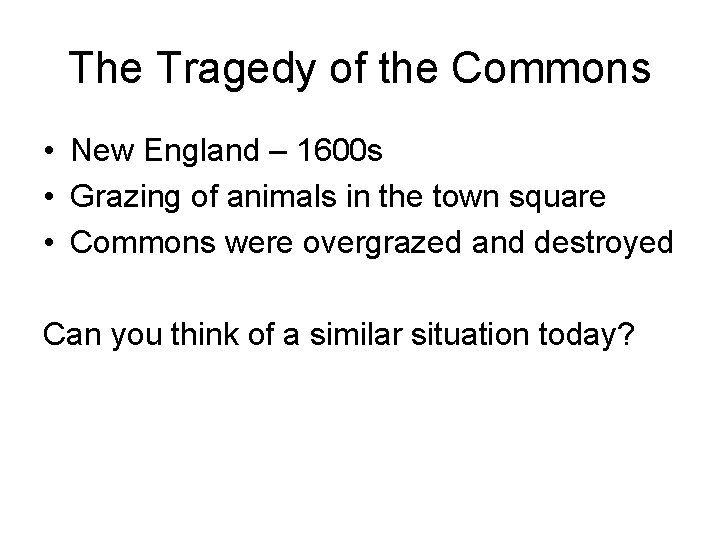 The Tragedy of the Commons

• New England – 1600s
• Grazing of animals in the town square
• Commons were overgrazed and destroyed

Can you think of a similar situation today?